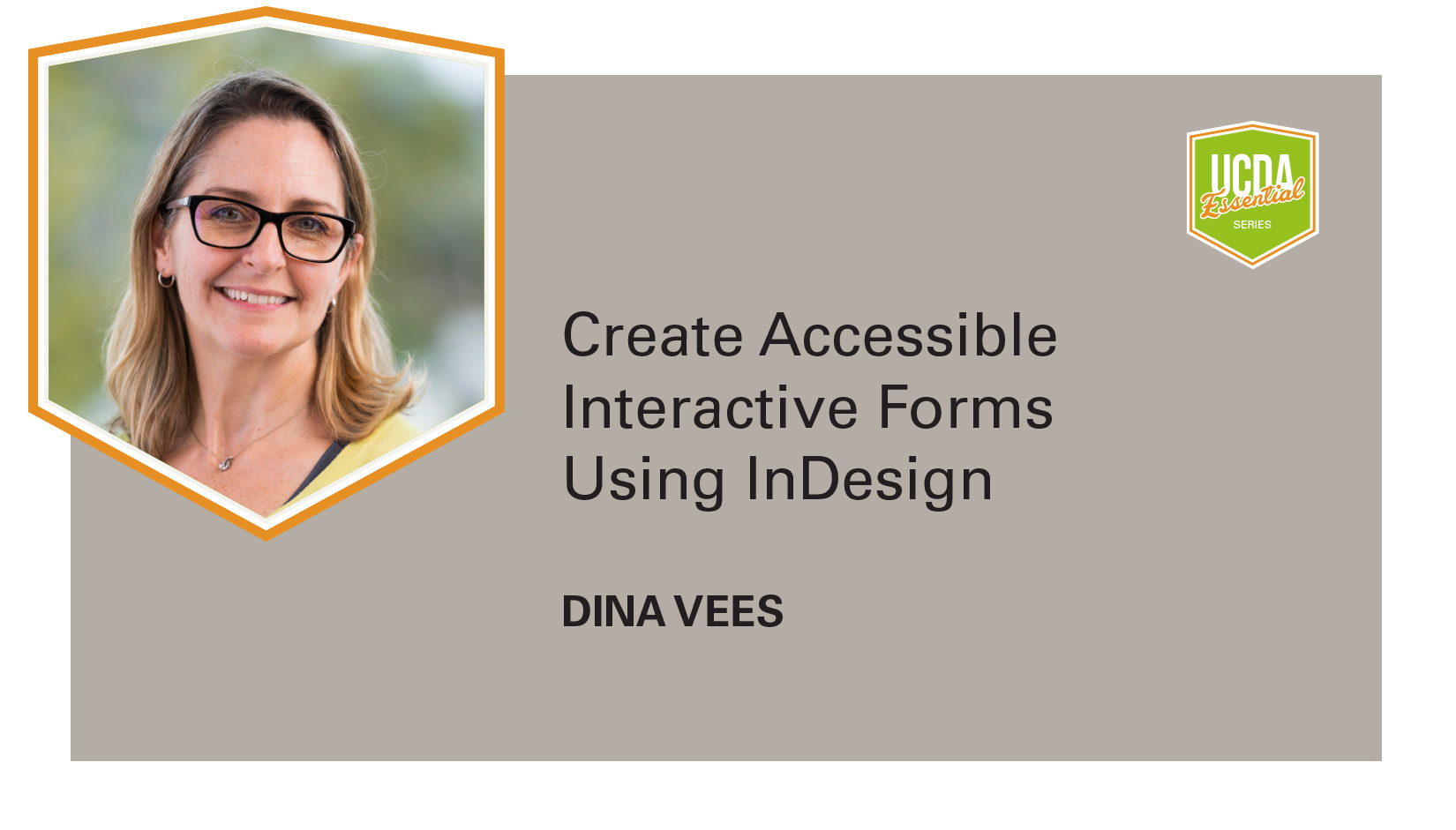 UCDA Essential SERIES

Create Accessible Interactive Forms Using InDesign

DINA VEES